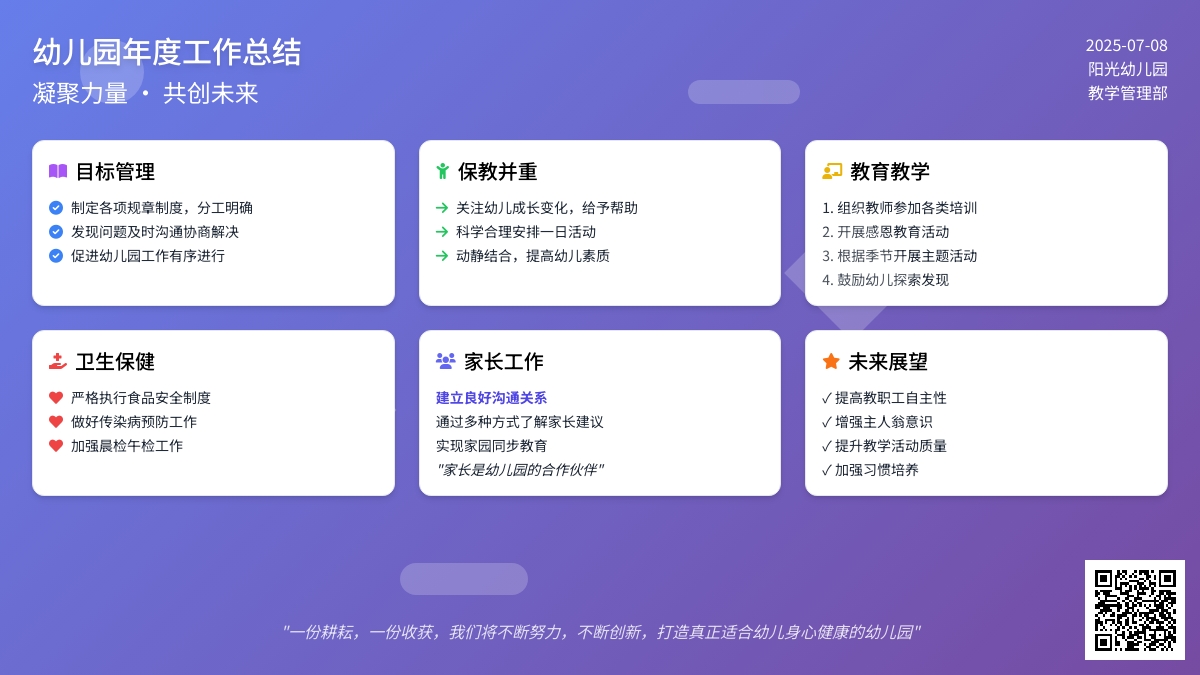 幼儿园年度工作总结
凝聚力量 · 共创未来

2025-07-08
阳光幼儿园
教学管理部

目标管理
制定各项规章制度，分工明确
发现问题及时沟通协商解决
促进幼儿园工作有序进行

保教并重
→ 关注幼儿成长变化，给予帮助
→ 科学合理安排一日活动
→ 动静结合，提高幼儿素质

教育教学
1. 组织教师参加各类培训
2. 开展感恩教育活动
3. 根据季节开展主题活动
4. 鼓励幼儿探索发现

卫生保健
严格执行食品安全制度
做好传染病预防工作
加强晨检午检工作

家长工作
建立良好沟通关系
通过多种方式了解家长建议
实现家园同步教育
"家长是幼儿园的合作伙伴"

未来展望
✓ 提高教职工自主性
✓ 增强主人翁意识
✓ 提升教学活动质量
✓ 加强习惯培养

"一份耕耘，一份收获，我们将不断努力，不断创新，打造真正适合幼儿身心健康的幼儿园"